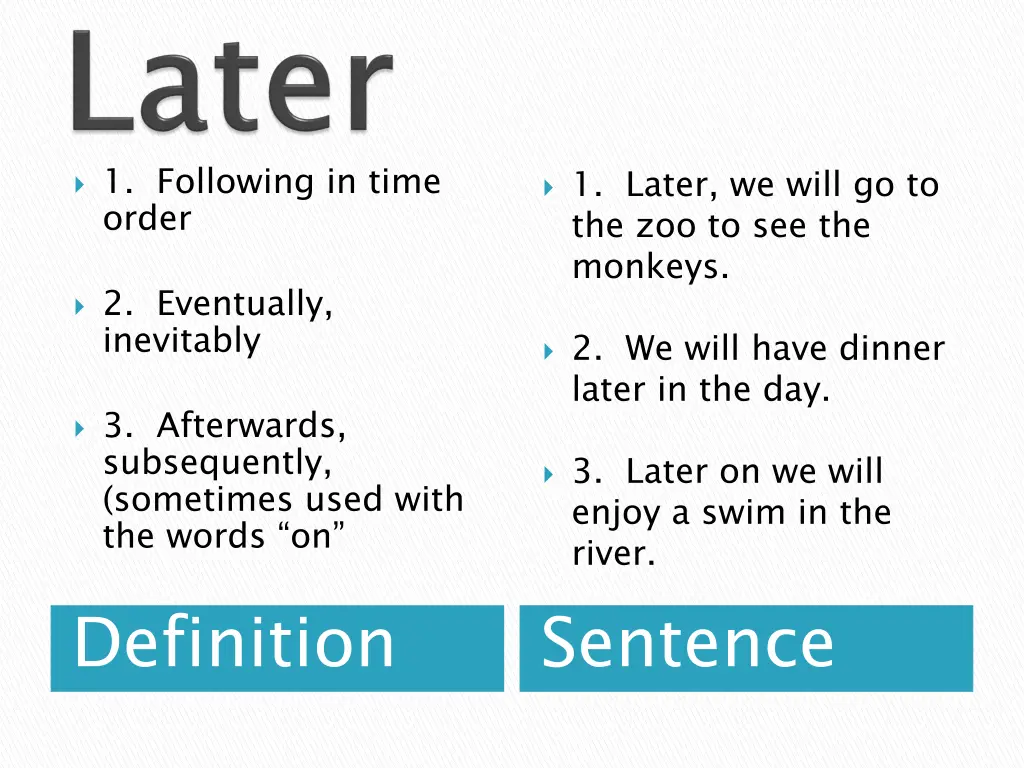 Later

1. Following in time order

2. Eventually, inevitably

3. Afterwards, subsequently, (sometimes used with the words “on”

Definition

1. Later, we will go to the zoo to see the monkeys.

2. We will have dinner later in the day.

3. Later on we will enjoy a swim in the river.

Sentence